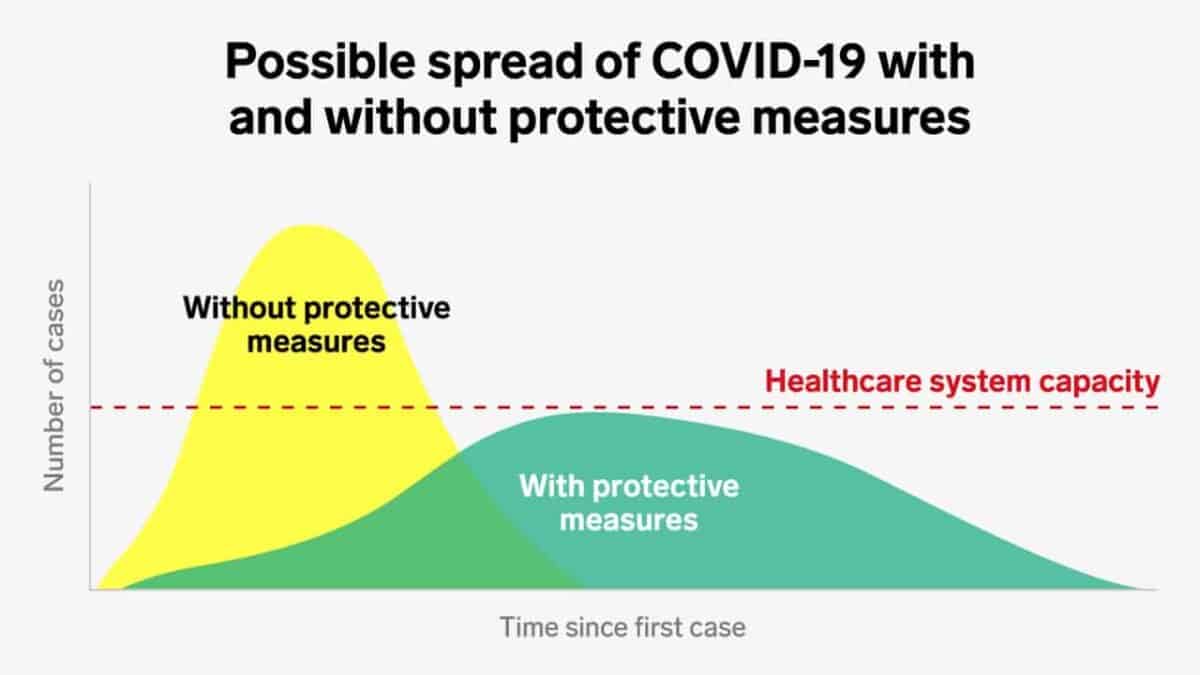 Possible spread of COVID-19 with and without protective measures

Number of cases

Without protective measures

Healthcare system capacity

With protective measures

Time since first case